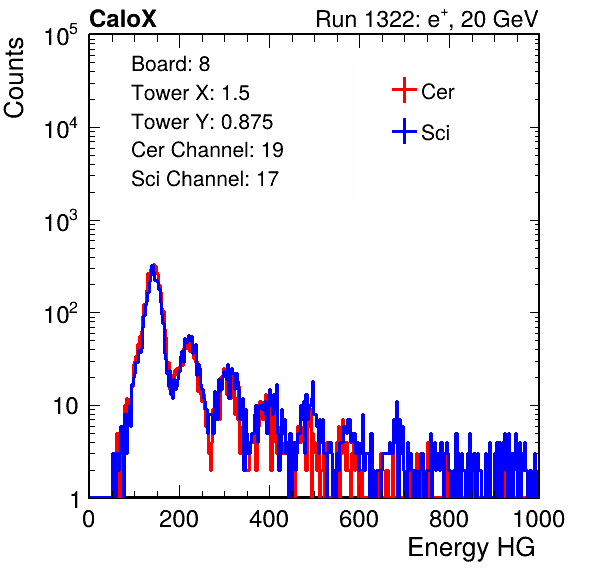 CaloX

Run 1322: $e^{+}$, 20 GeV

Counts

$10^5$

$10^4$

$10^3$

$10^2$

10

1

Board: 8
Tower X: 1.5
Tower Y: 0.875
Cer Channel: 19
Sci Channel: 17

Cer

Sci

0
200
400
600
800
1000

Energy HG